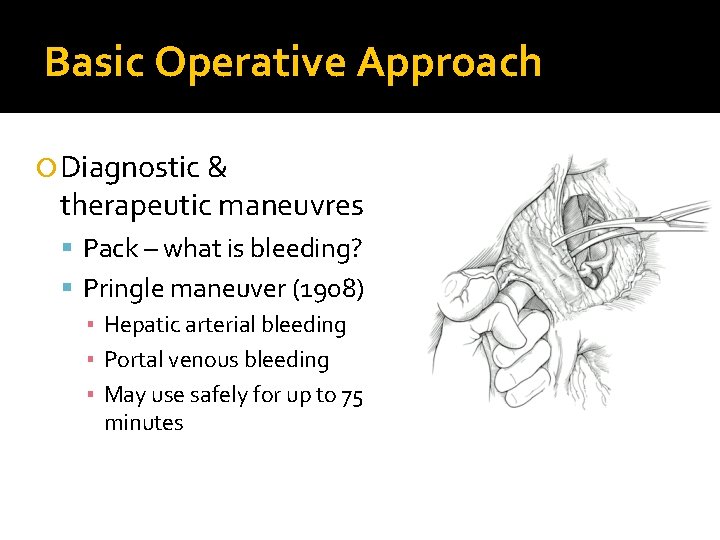 Basic Operative Approach

Diagnostic & therapeutic maneuvres

Pack – what is bleeding?

Pringle maneuver (1908)

Hepatic arterial bleeding

Portal venous bleeding

May use safely for up to 75 minutes